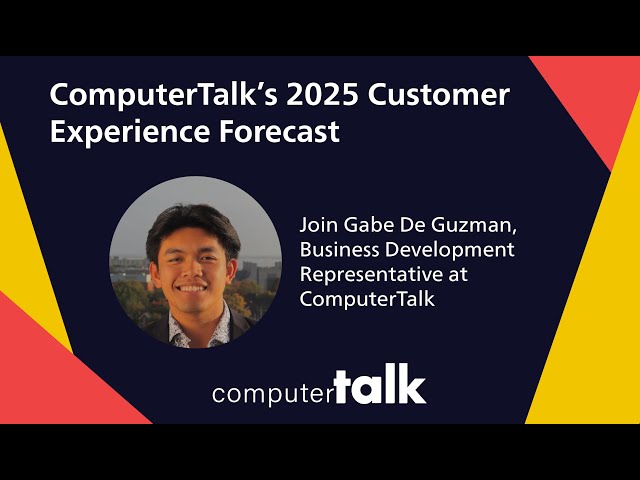 ComputerTalk's 2025 Customer Experience Forecast

Join Gabe De Guzman, Business Development Representative at ComputerTalk

computertalk